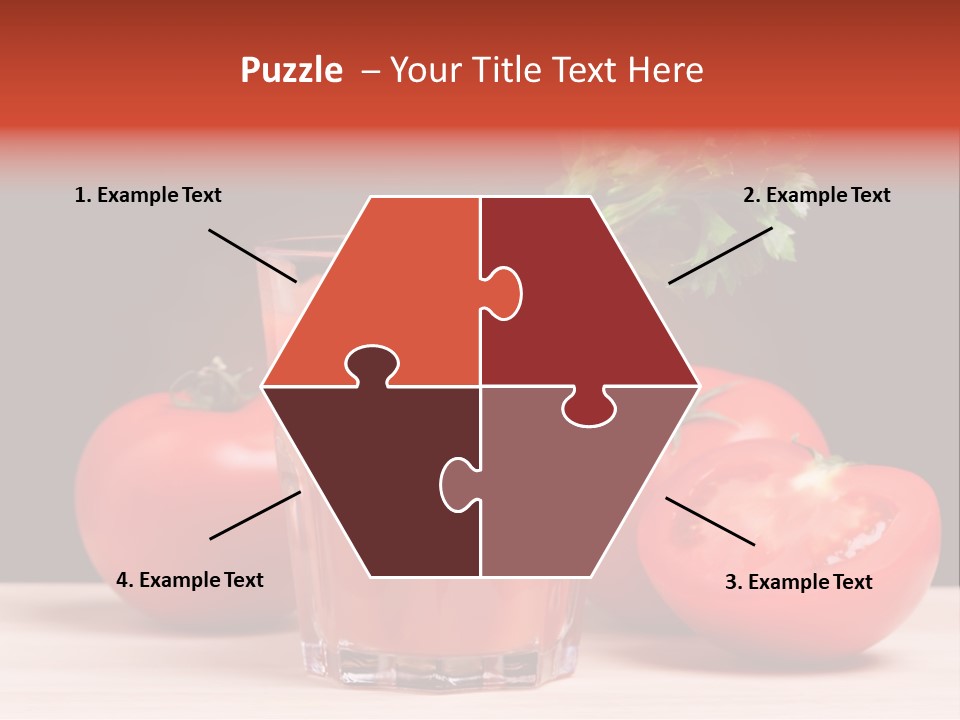 Puzzle – Your Title Text Here

1. Example Text

2. Example Text

4. Example Text

3. Example Text